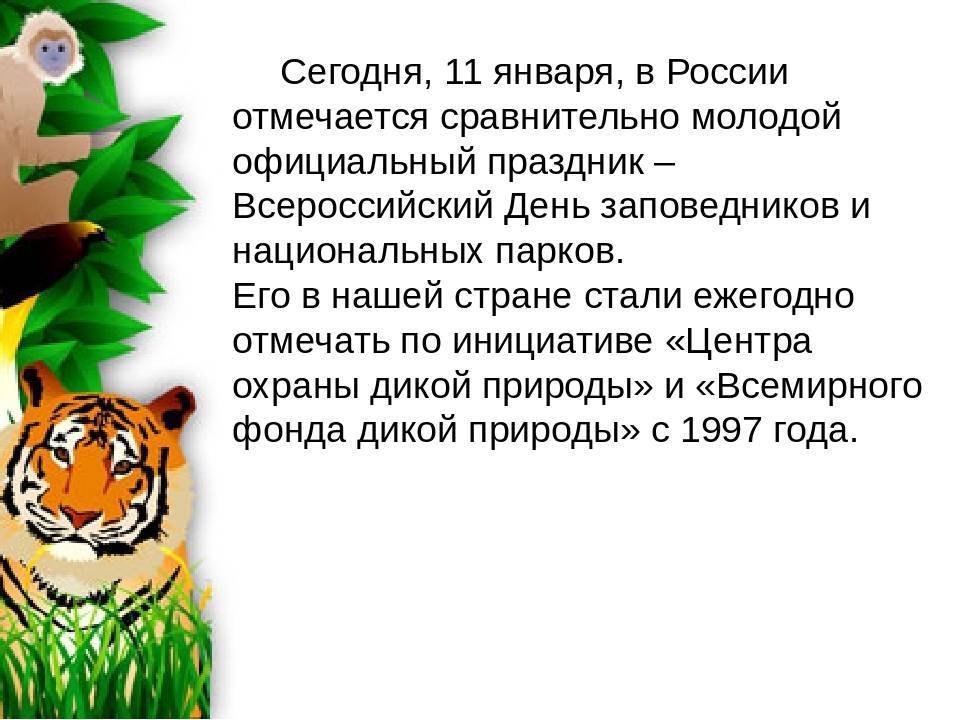 Сегодня, 11 января, в России отмечается сравнительно молодой официальный праздник – Всероссийский День заповедников и национальных парков.
Его в нашей стране стали ежегодно отмечать по инициативе «Центра охраны дикой природы» и «Всемирного фонда дикой природы» с 1997 года.